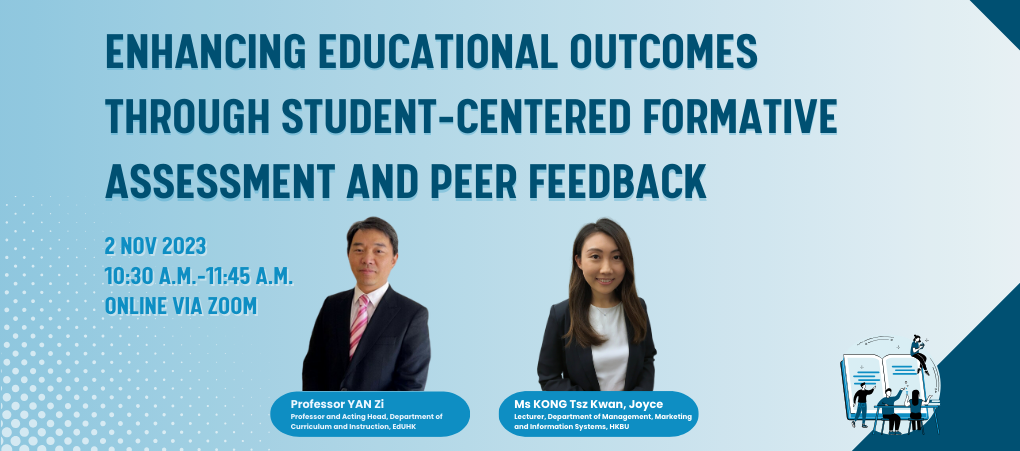 ENHANCING EDUCATIONAL OUTCOMES THROUGH STUDENT-CENTERED FORMATIVE ASSESSMENT AND PEER FEEDBACK

2 NOV 2023
10:30 A.M.-11:45 A.M.
ONLINE VIA ZOOM

Professor YAN Zi
Professor and Acting Head, Department of Curriculum and Instruction, EdUHK

Ms KONG Tsz Kwan, Joyce
Lecturer, Department of Management, Marketing and Information Systems, HKBU